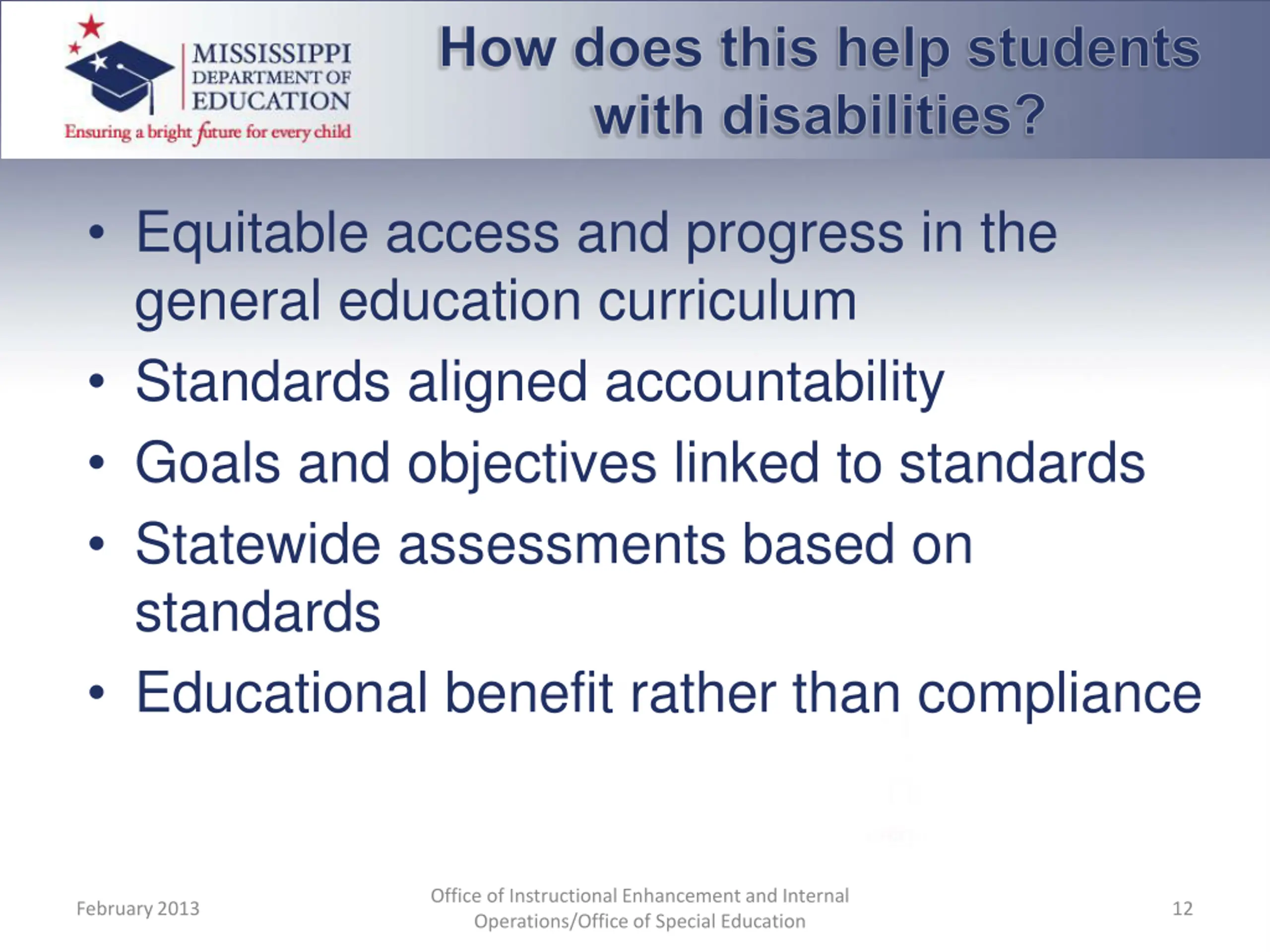 MISSISSIPPI DEPARTMENT OF EDUCATION
Ensuring a bright future for every child

How does this help students with disabilities?

• Equitable access and progress in the general education curriculum
• Standards aligned accountability
• Goals and objectives linked to standards
• Statewide assessments based on standards
• Educational benefit rather than compliance

February 2013

Office of Instructional Enhancement and Internal Operations/Office of Special Education

12